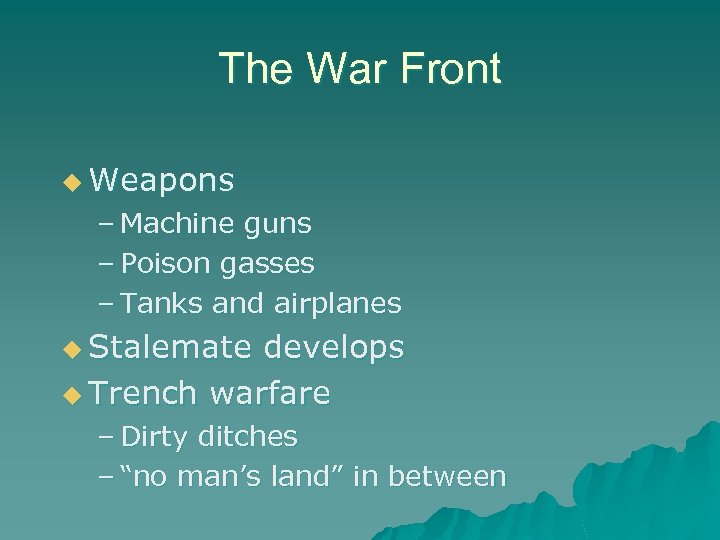 The War Front

◆ Weapons
– Machine guns
– Poison gasses
– Tanks and airplanes
◆ Stalemate develops
◆ Trench warfare
– Dirty ditches
– “no man’s land” in between